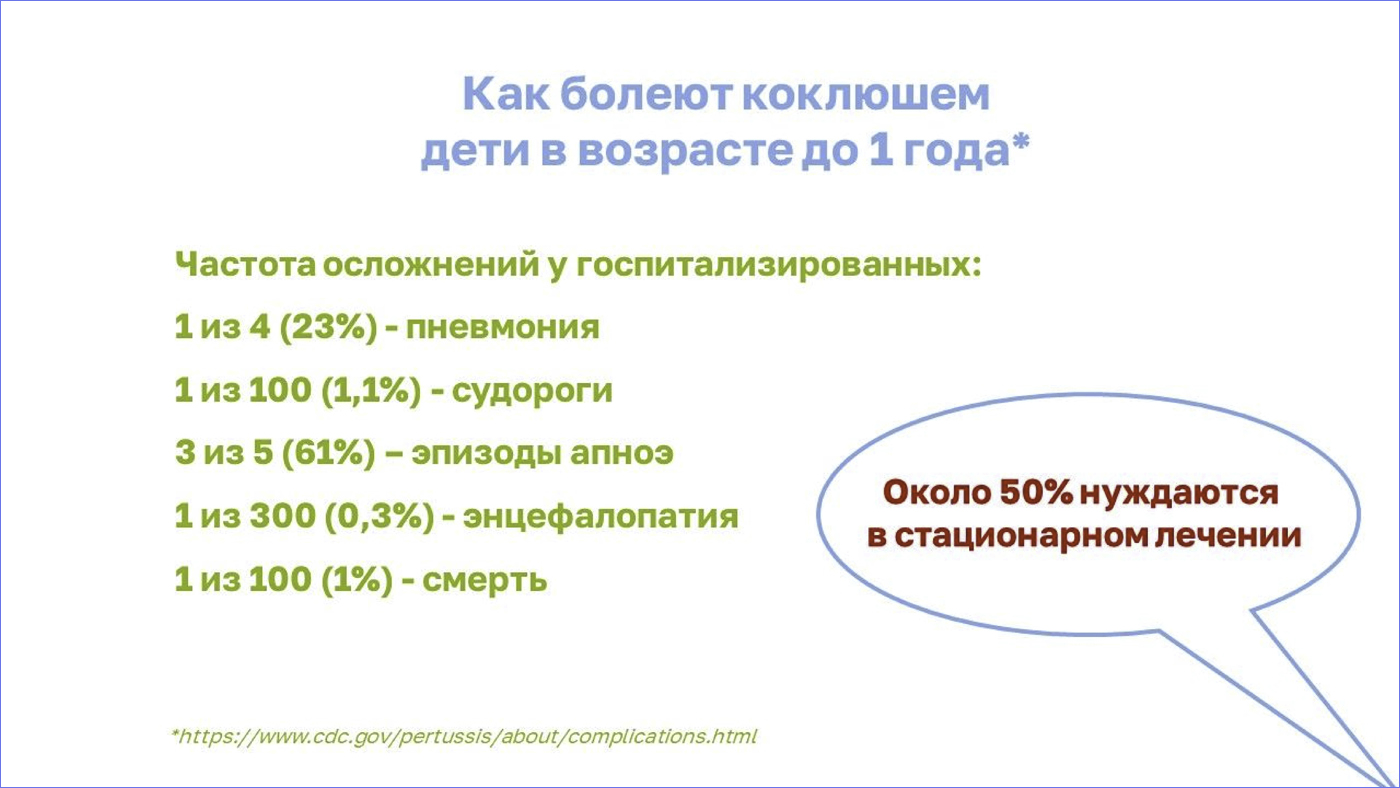 Как болеют коклюшем дети в возрасте до 1 года*

Частота осложнений у госпитализированных:

1 из 4 (23%) - пневмония

1 из 100 (1,1%) - судороги

3 из 5 (61%) – эпизоды апноэ

1 из 300 (0,3%) - энцефалопатия

1 из 100 (1%) - смерть

Около 50% нуждаются в стационарном лечении

*https://www.cdc.gov/pertussis/about/complications.html